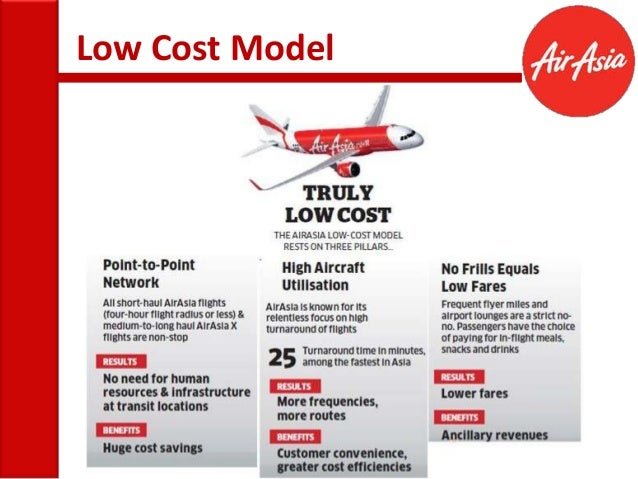 Low Cost Model

AirAsia

AirAsia.com

TRULY LOW COST

THE AIRASIA LOW-COST MODEL RESTS ON THREE PILLARS...

Point-to-Point Network

All short-haul AirAsia flights (four-hour flight radius or less) & medium-to-long haul AirAsia X flights are non-stop

RESULTS

No need for human resources & infrastructure at transit locations

BENEFITS

Huge cost savings

High Aircraft Utilisation

AirAsia is known for its relentless focus on high turnaround of flights

25 Turnaround time in minutes, among the fastest in Asia

RESULTS

More frequencies, more routes

BENEFITS

Customer convenience, greater cost efficiencies

No Frills Equals Low Fares

Frequent flyer miles and airport lounges are a strict no-no. Passengers have the choice of paying for in-flight meals, snacks and drinks

RESULTS

Lower fares

BENEFITS

Ancillary revenues